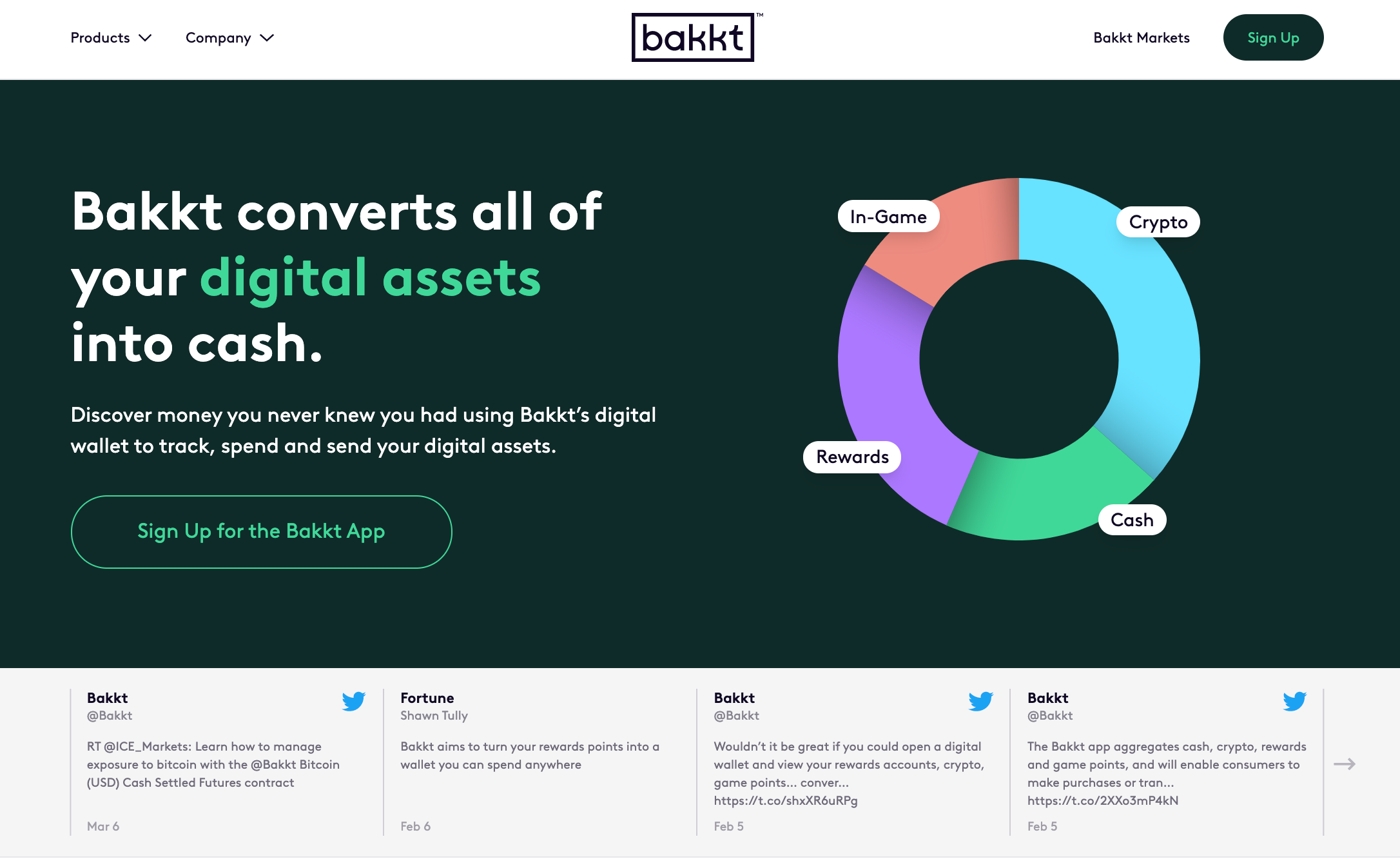 Products Company

bakkt™

Bakkt Markets Sign Up

Bakkt converts all of your digital assets into cash.

Discover money you never knew you had using Bakkt's digital wallet to track, spend and send your digital assets.

Sign Up for the Bakkt App

In-Game
Crypto
Rewards
Cash

Bakkt
@Bakkt
RT @ICE_Markets: Learn how to manage exposure to bitcoin with the @Bakkt Bitcoin (USD) Cash Settled Futures contract
Mar 6

Fortune
Shawn Tully
Bakkt aims to turn your rewards points into a wallet you can spend anywhere
Feb 6

Bakkt
@Bakkt
Wouldn't it be great if you could open a digital wallet and view your rewards accounts, crypto, game points... conver... https://t.co/shxXR6uRPg
Feb 5

Bakkt
@Bakkt
The Bakkt app aggregates cash, crypto, rewards and game points, and will enable consumers to make purchases or tran... https://t.co/2XXo3mP4kN
Feb 5